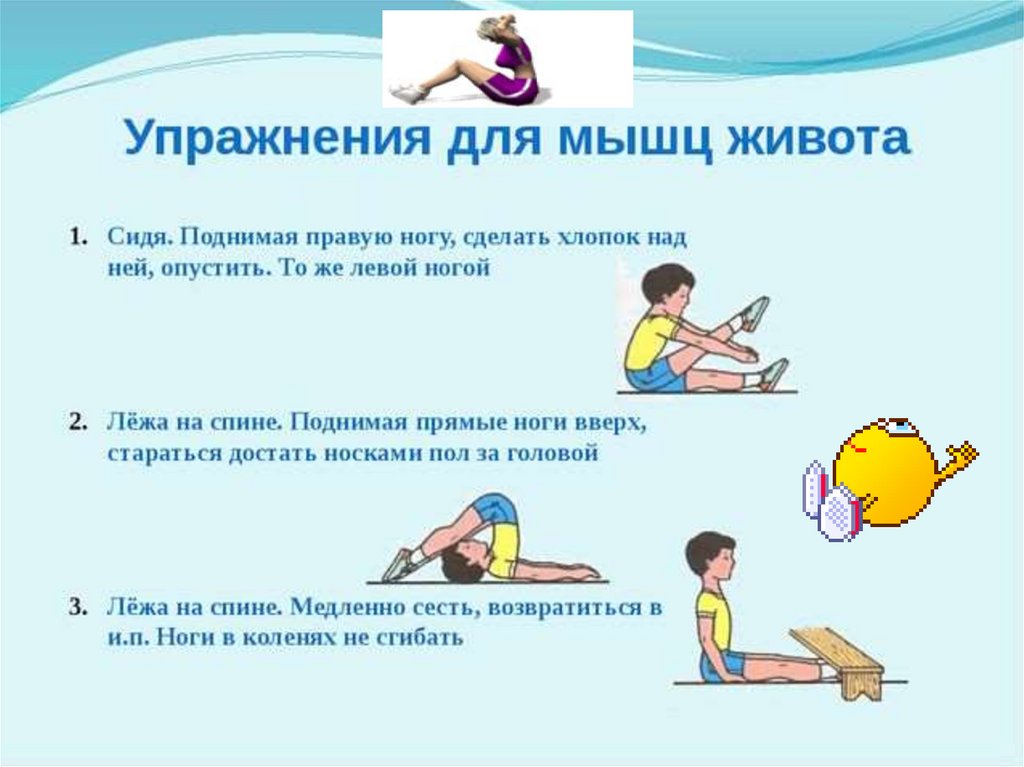 Упражнения для мышц живота

1. Сидя. Поднимая правую ногу, сделать хлопок над ней, опустить. То же левой ногой

2. Лёжа на спине. Поднимая прямые ноги вверх, стараться достать носками пол за головой

3. Лёжа на спине. Медленно сесть, возвратиться в и.п. Ноги в коленях не сгибать